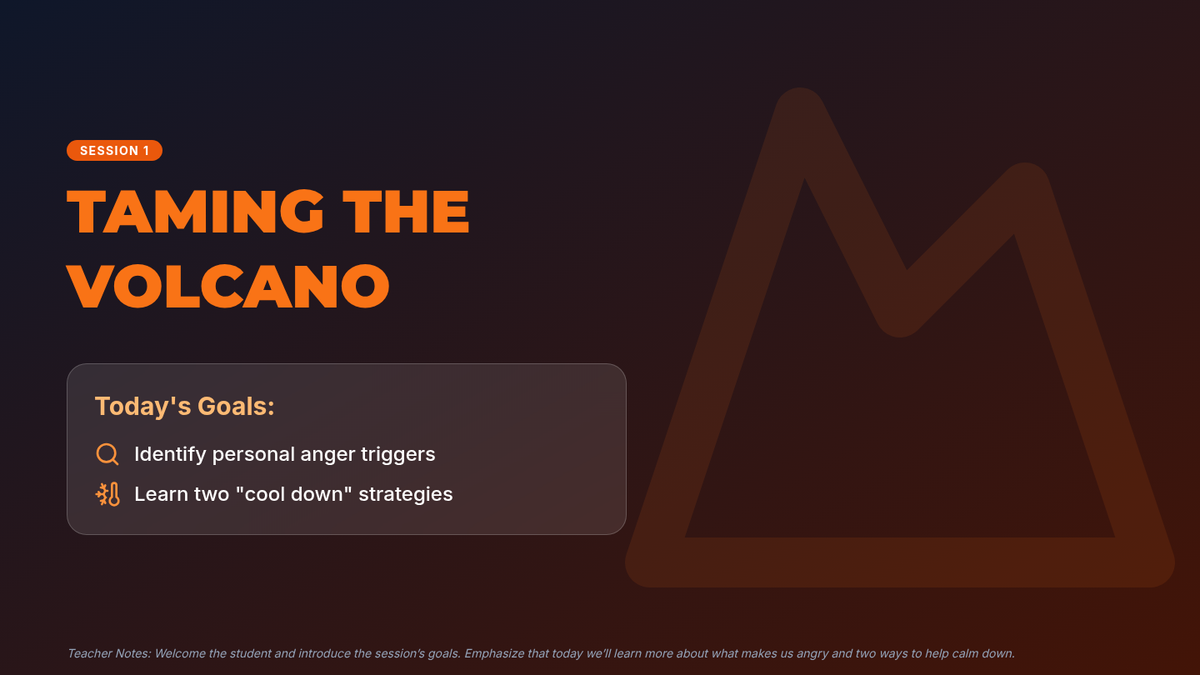 SESSION 1

TAMING THE VOLCANO

Today's Goals:

Identify personal anger triggers

Learn two "cool down" strategies

Teacher Notes: Welcome the student and introduce the session's goals. Emphasize that today we'll learn more about what makes us angry and two ways to help calm down.